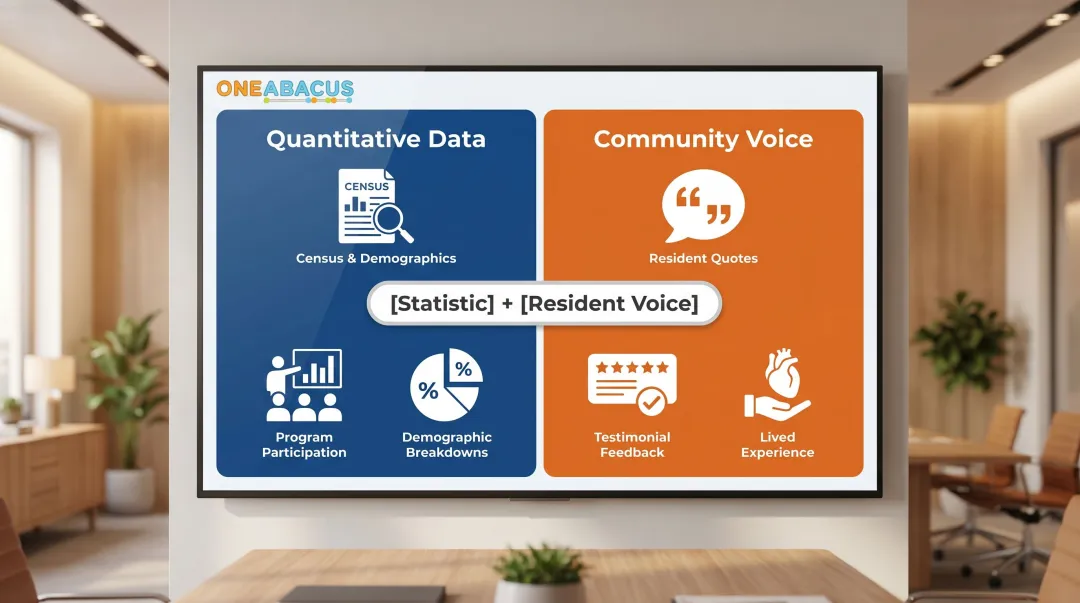 ONEABACUS

Quantitative Data

CENSUS

Census & Demographics

Program Participation

%

%

Demographic Breakdowns

Community Voice

Resident Quotes

Testimonial Feedback

Lived Experience

[Statistic] + [Resident Voice]